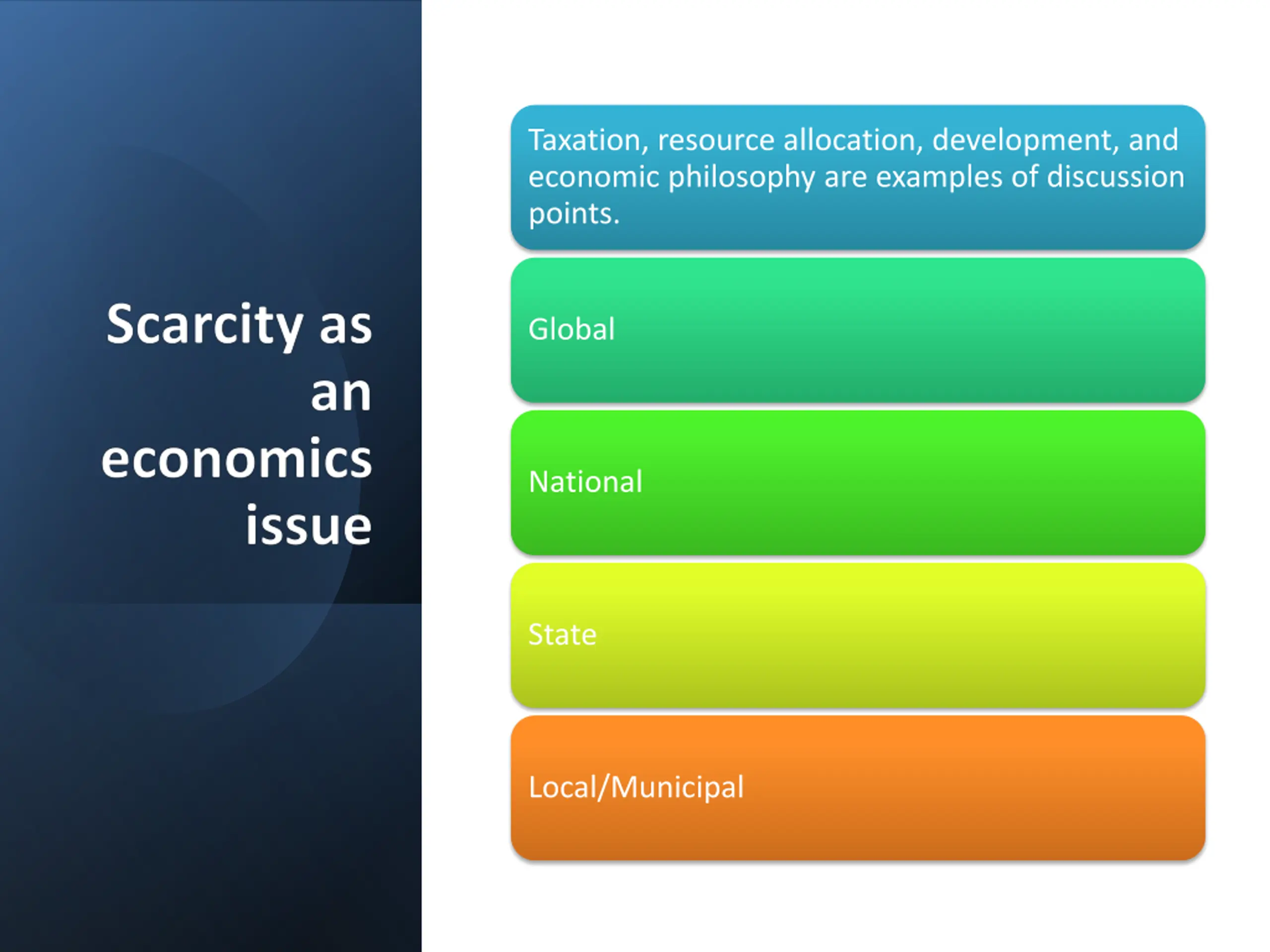 Scarcity as an economics issue

Taxation, resource allocation, development, and economic philosophy are examples of discussion points.

Global

National

State

Local/Municipal